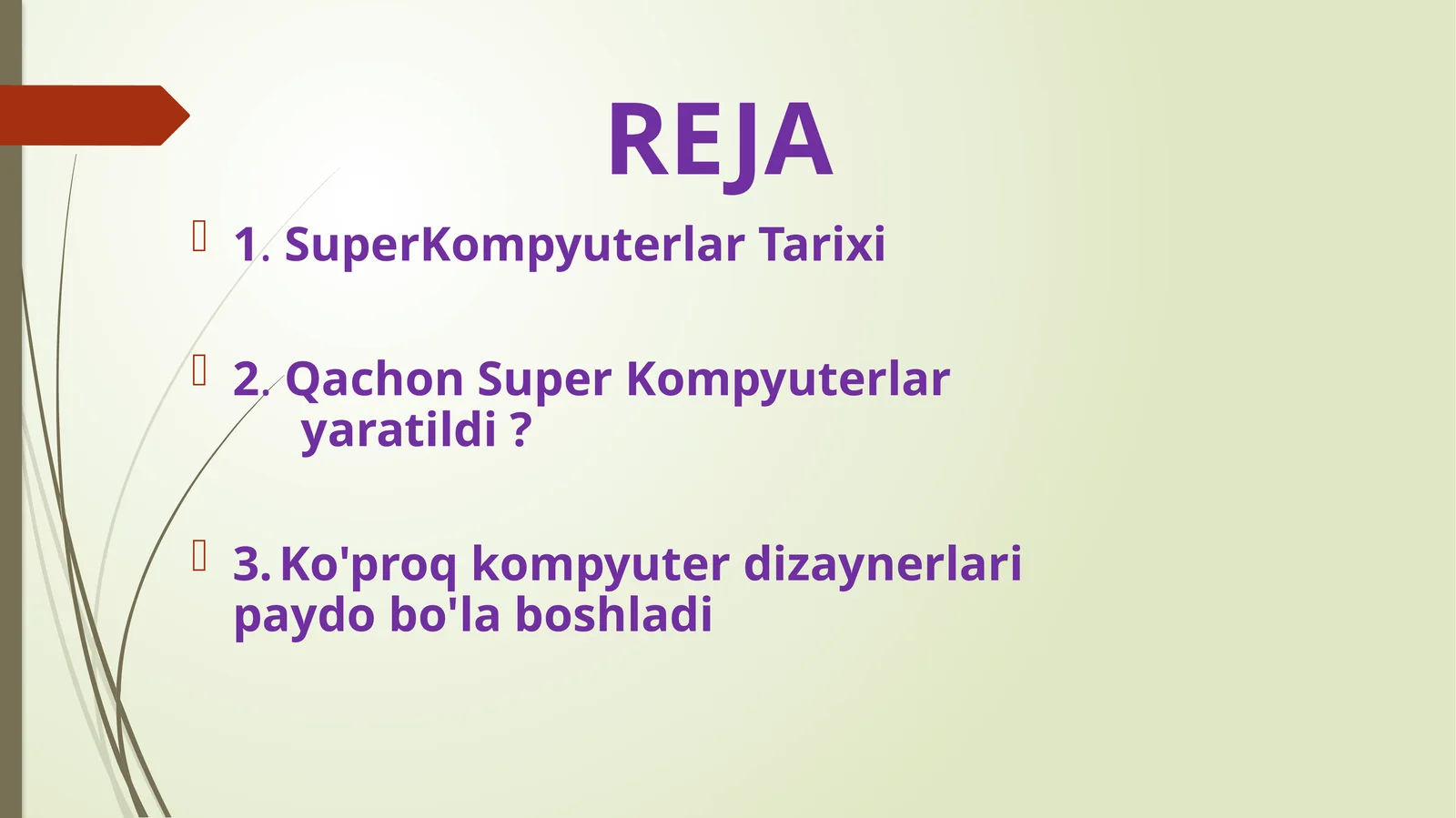 REJA

1. SuperKompyuterlar Tarixi

2. Qachon Super Kompyuterlar yaratildi ?

3. Ko'proq kompyuter dizaynerlari paydo bo'la boshladi